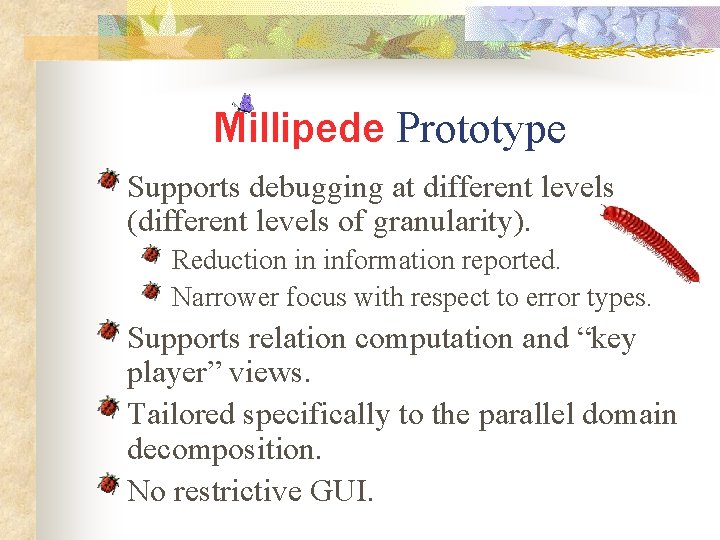 Millipede Prototype

Supports debugging at different levels (different levels of granularity).

Reduction in information reported.

Narrower focus with respect to error types.

Supports relation computation and “key player” views.

Tailored specifically to the parallel domain decomposition.

No restrictive GUI.